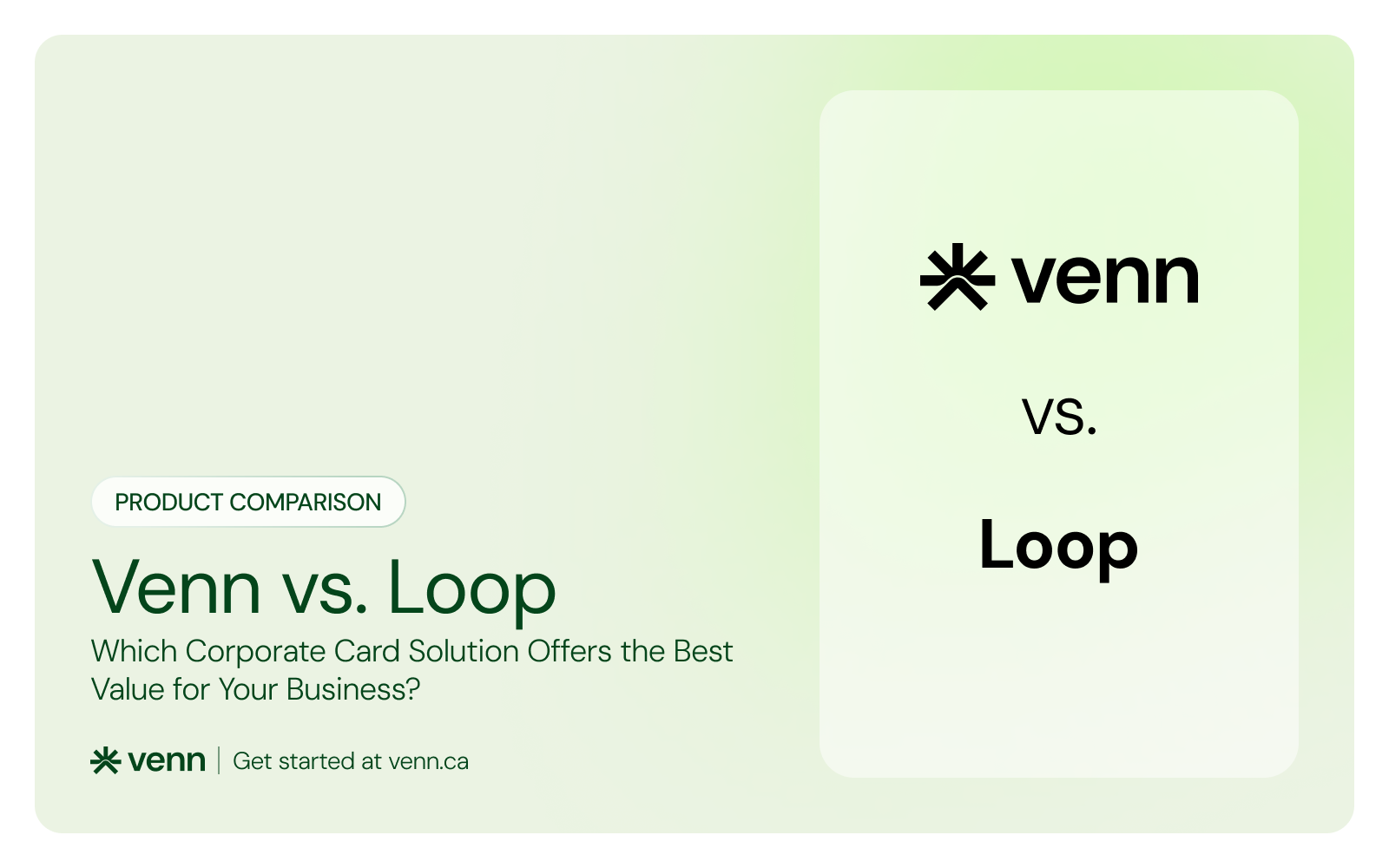 PRODUCT COMPARISON

Venn vs. Loop

Which Corporate Card Solution Offers the Best Value for Your Business?

venn | Get started at venn.ca

venn

vs.

Loop